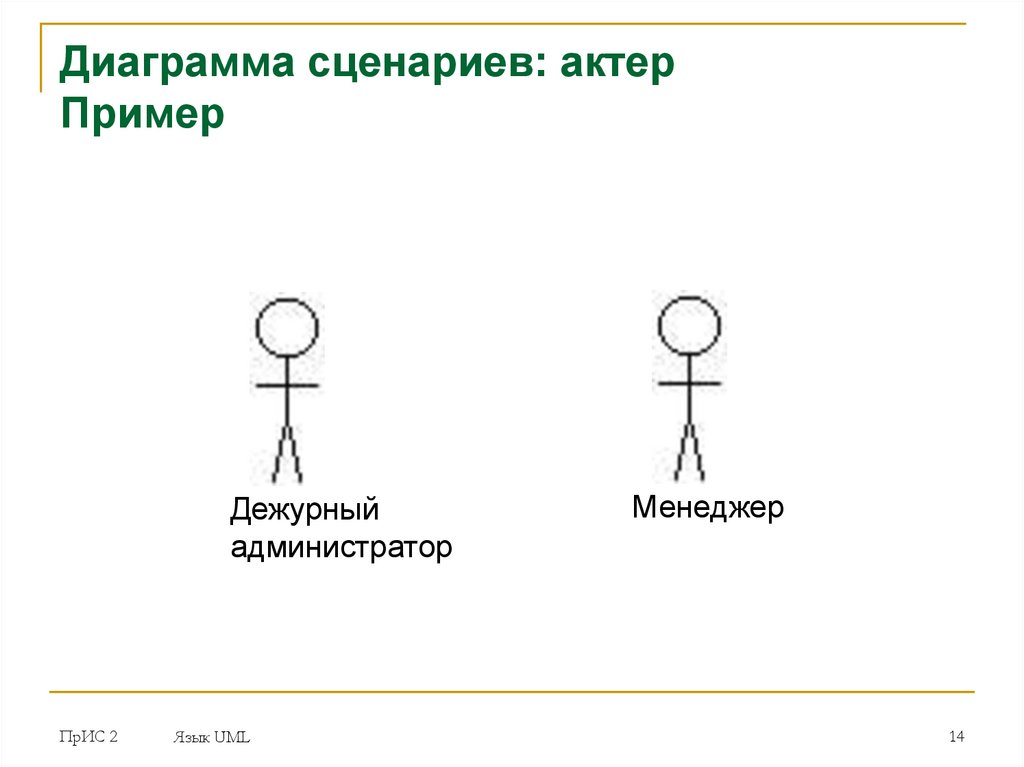 Диаграмма сценариев: актер
Пример

Дежурный администратор

Менеджер

ПрИС 2

Язык UML

14